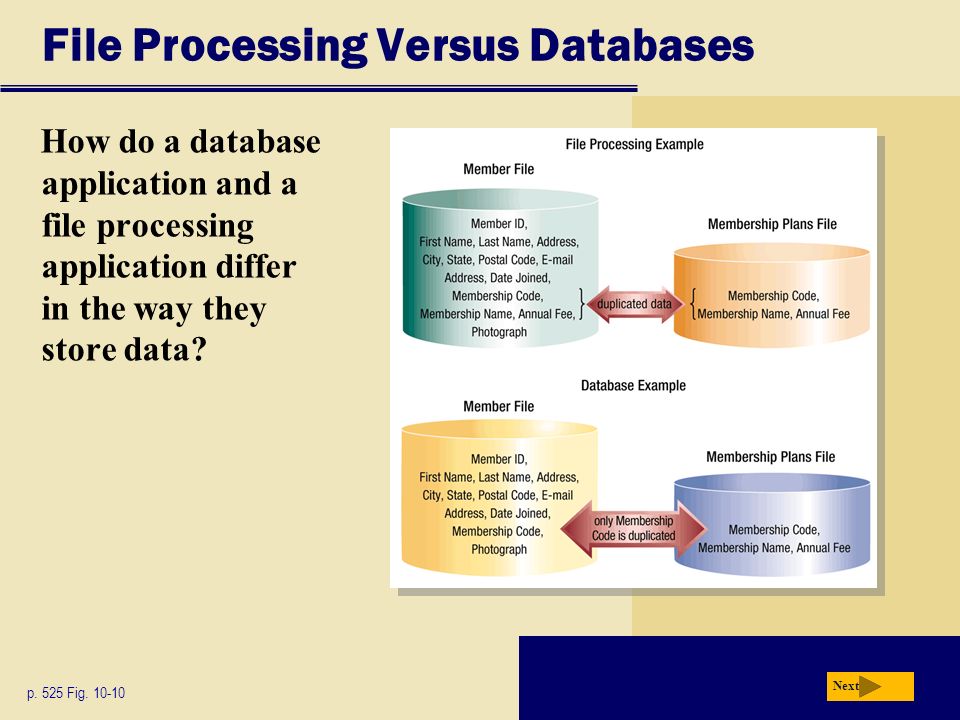 File Processing Versus Databases

How do a database application and a file processing application differ in the way they store data?

File Processing Example

Member File

Member ID, First Name, Last Name, Address, City, State, Postal Code, E-mail Address, Date Joined, Membership Code, Membership Name, Annual Fee, Photograph

duplicated data

Membership Plans File

Membership Code, Membership Name, Annual Fee

Database Example

Member File

Member ID, First Name, Last Name, Address, City, State, Postal Code, E-mail Address, Date Joined, Membership Code, Photograph

only Membership Code is duplicated

Membership Plans File

Membership Code, Membership Name, Annual Fee

p. 525 Fig. 10-10

Next